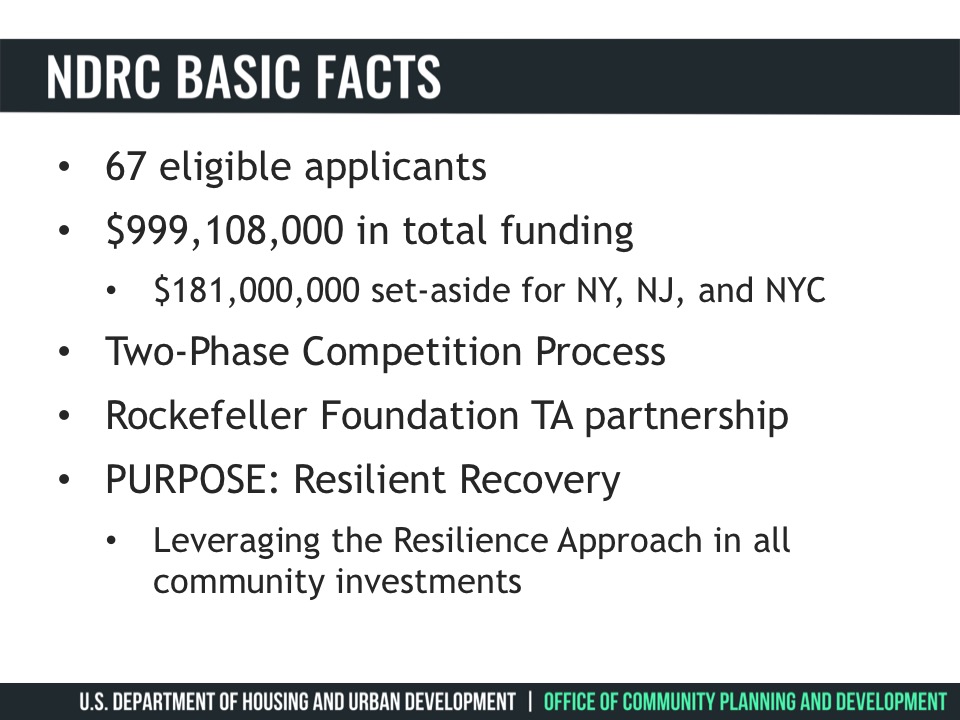 NDRC BASIC FACTS

• 67 eligible applicants
• \$999,108,000 in total funding
  • \$181,000,000 set-aside for NY, NJ, and NYC
• Two-Phase Competition Process
• Rockefeller Foundation TA partnership
• PURPOSE: Resilient Recovery
  • Leveraging the Resilience Approach in all community investments

U.S. DEPARTMENT OF HOUSING AND URBAN DEVELOPMENT | OFFICE OF COMMUNITY PLANNING AND DEVELOPMENT